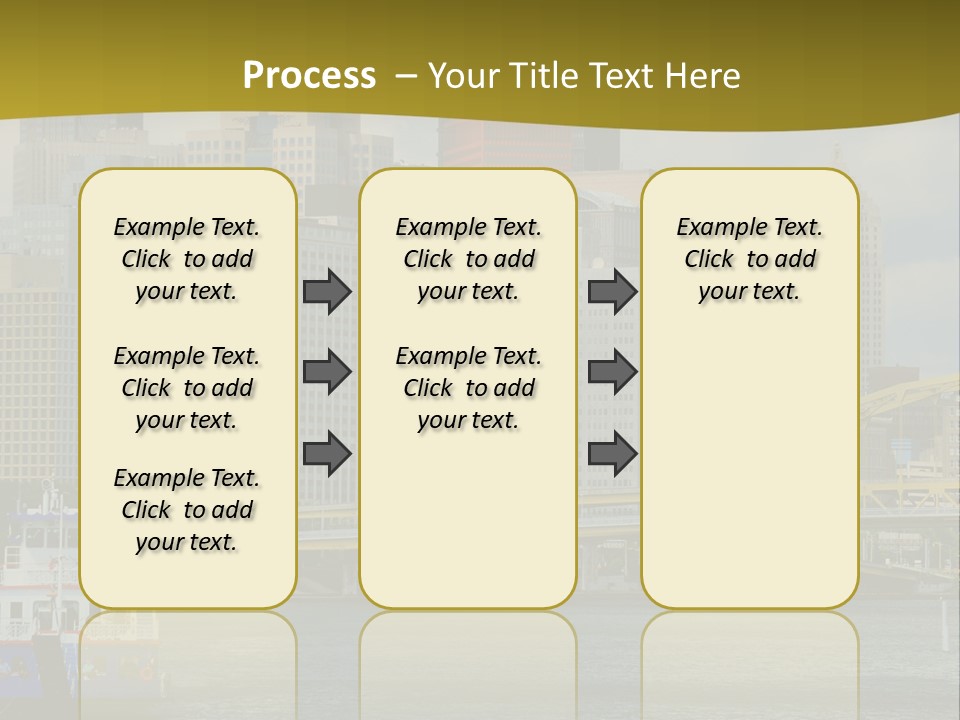 Process – Your Title Text Here

Example Text. Click to add your text.

Example Text. Click to add your text.

Example Text. Click to add your text.

Example Text. Click to add your text.

Example Text. Click to add your text.

Example Text. Click to add your text.